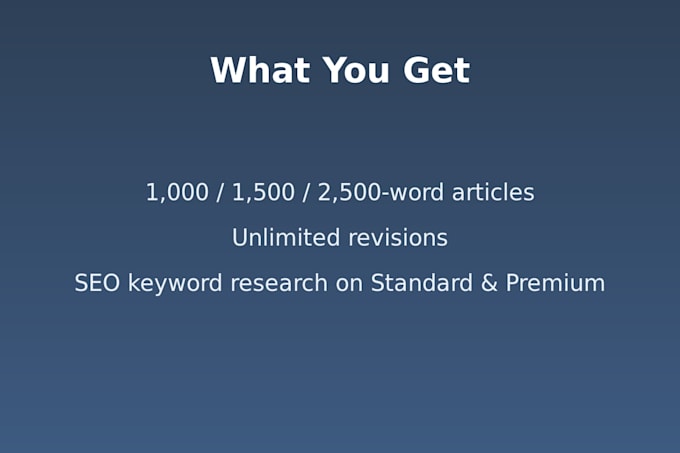 What You Get

1,000 / 1,500 / 2,500-word articles

Unlimited revisions

SEO keyword research on Standard & Premium